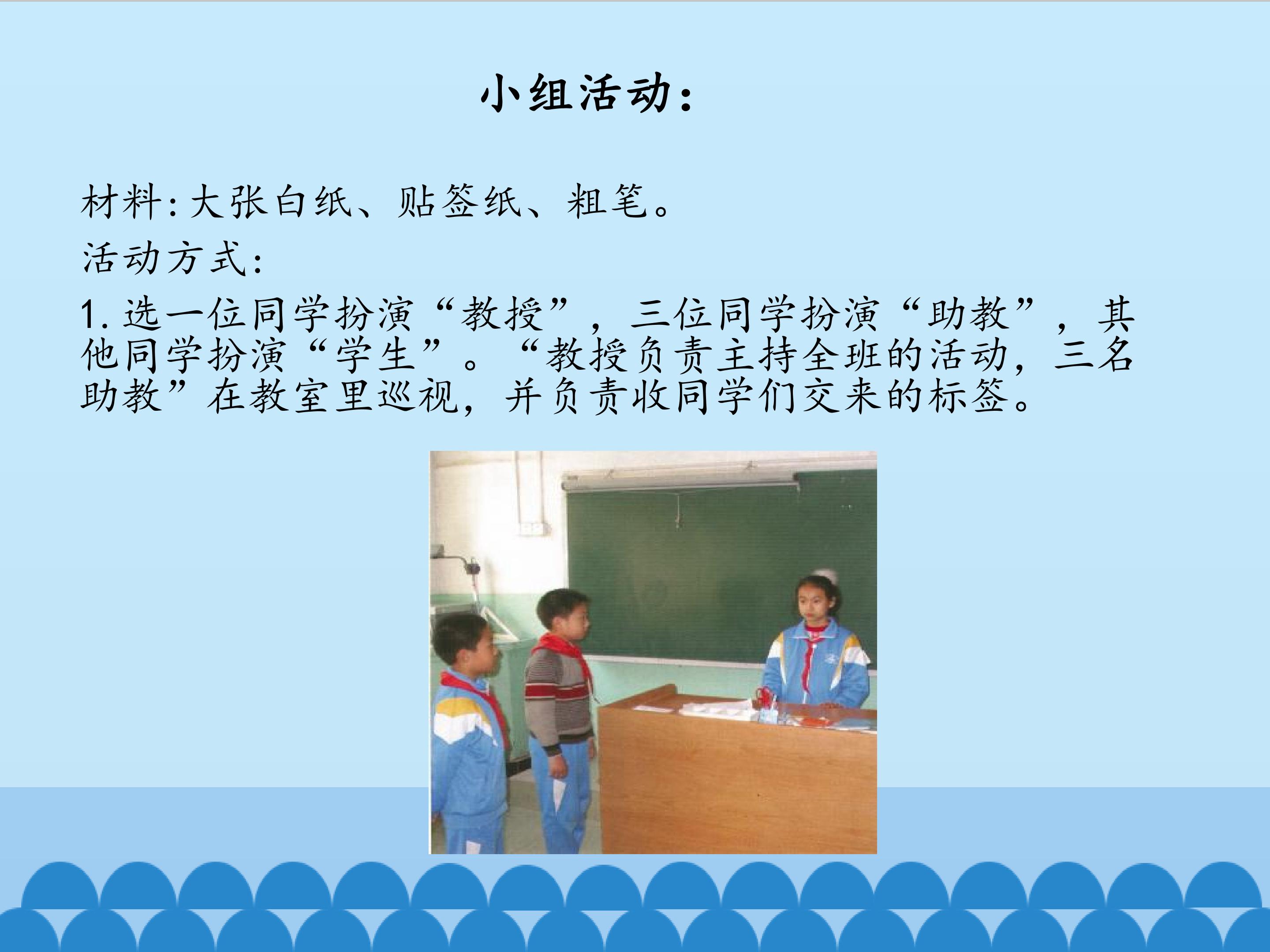 小组活动：

材料:大张白纸、贴签纸、粗笔。

活动方式:

1.选一位同学扮演“教授”，三位同学扮演“助教”，其他同学扮演“学生”。“教授负责主持全班的活动，三名助教”在教室里巡视，并负责收同学们交来的标签。